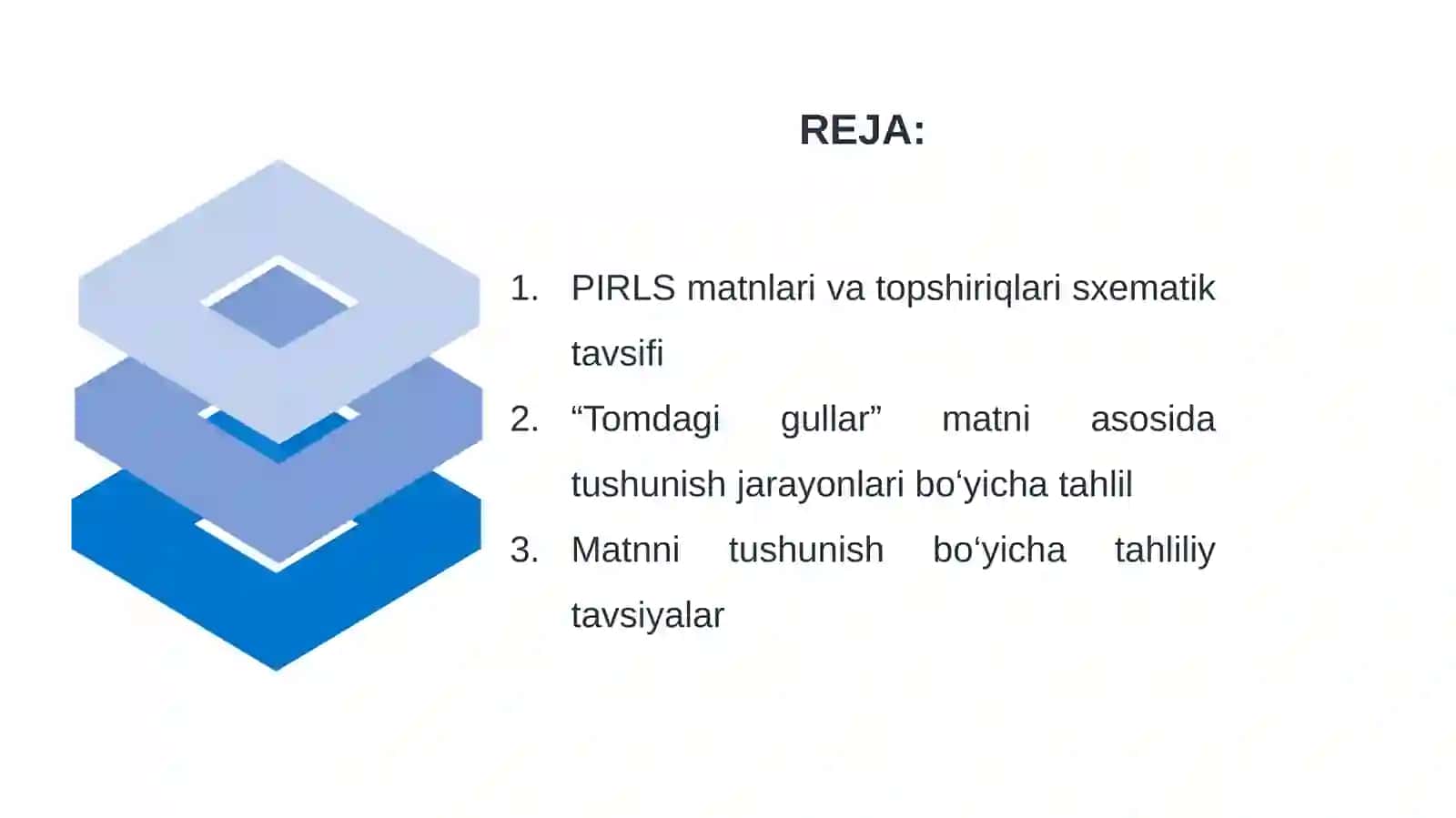 REJA:

1. PIRLS matnlari va topshiriqlari sxematik tavsifi
2. “Tomdagi gullar” matni asosida tushunish jarayonlari bo‘yicha tahlil
3. Matnni tushunish bo‘yicha tahliliy tavsiyalar